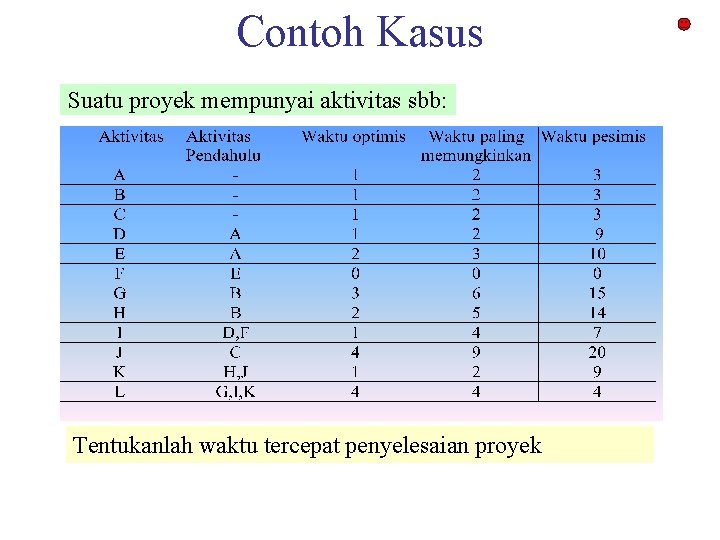 Contoh Kasus

Suatu proyek mempunyai aktivitas sbb:

| Aktivitas | Aktivitas Pendahulu | Waktu optimis | Waktu paling memungkinkan | Waktu pesimis |
|---|---|---|---|---|
| A | - | 1 | 2 | 3 |
| B | - | 1 | 2 | 3 |
| C | - | 1 | 2 | 3 |
| D | A | 1 | 2 | 9 |
| E | A | 2 | 3 | 10 |
| F | E | 0 | 0 | 0 |
| G | B | 3 | 6 | 15 |
| H | B | 2 | 5 | 14 |
| I | D,F | 1 | 4 | 7 |
| J | C | 4 | 9 | 20 |
| K | H,J | 1 | 2 | 9 |
| L | G,I,K | 4 | 4 | 4 |

Tentukanlah waktu tercepat penyelesaian proyek